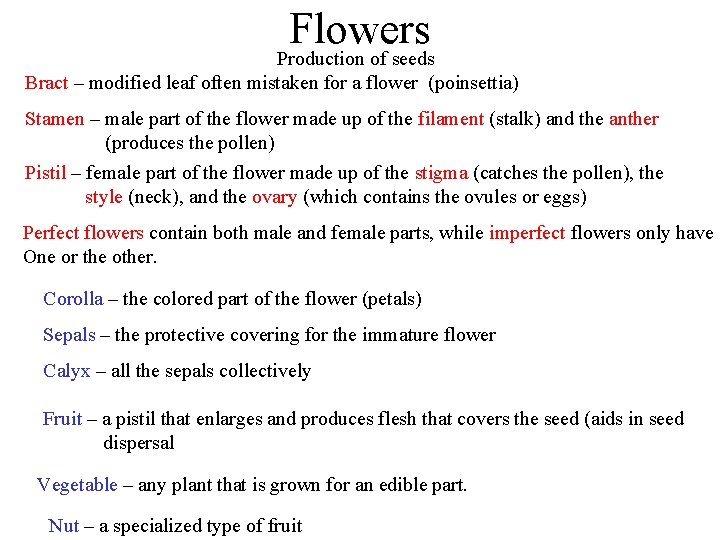 Flowers
Production of seeds

Bract – modified leaf often mistaken for a flower (poinsettia)

Stamen – male part of the flower made up of the filament (stalk) and the anther (produces the pollen)

Pistil – female part of the flower made up of the stigma (catches the pollen), the style (neck), and the ovary (which contains the ovules or eggs)

Perfect flowers contain both male and female parts, while imperfect flowers only have One or the other.

Corolla – the colored part of the flower (petals)

Sepals – the protective covering for the immature flower

Calyx – all the sepals collectively

Fruit – a pistil that enlarges and produces flesh that covers the seed (aids in seed dispersal

Vegetable – any plant that is grown for an edible part.

Nut – a specialized type of fruit